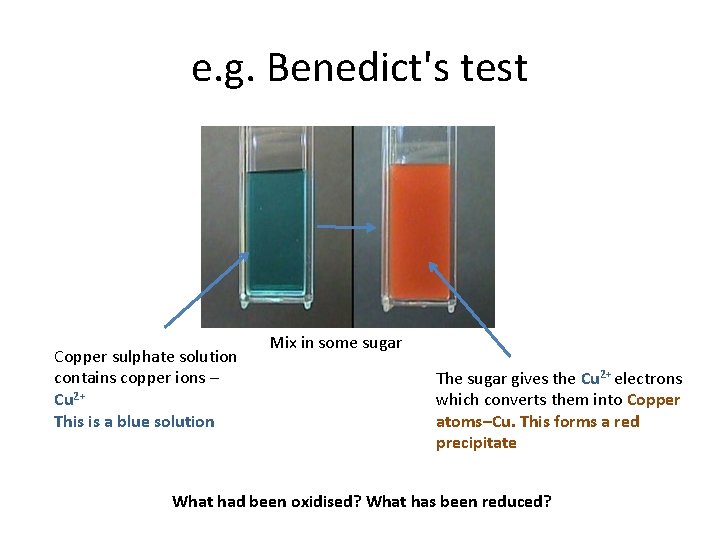 e.g. Benedict's test

Mix in some sugar

Copper sulphate solution contains copper ions – $Cu^{2+}$
This is a blue solution

The sugar gives the $Cu^{2+}$ electrons which converts them into Copper atoms–Cu. This forms a red precipitate

What had been oxidised? What has been reduced?